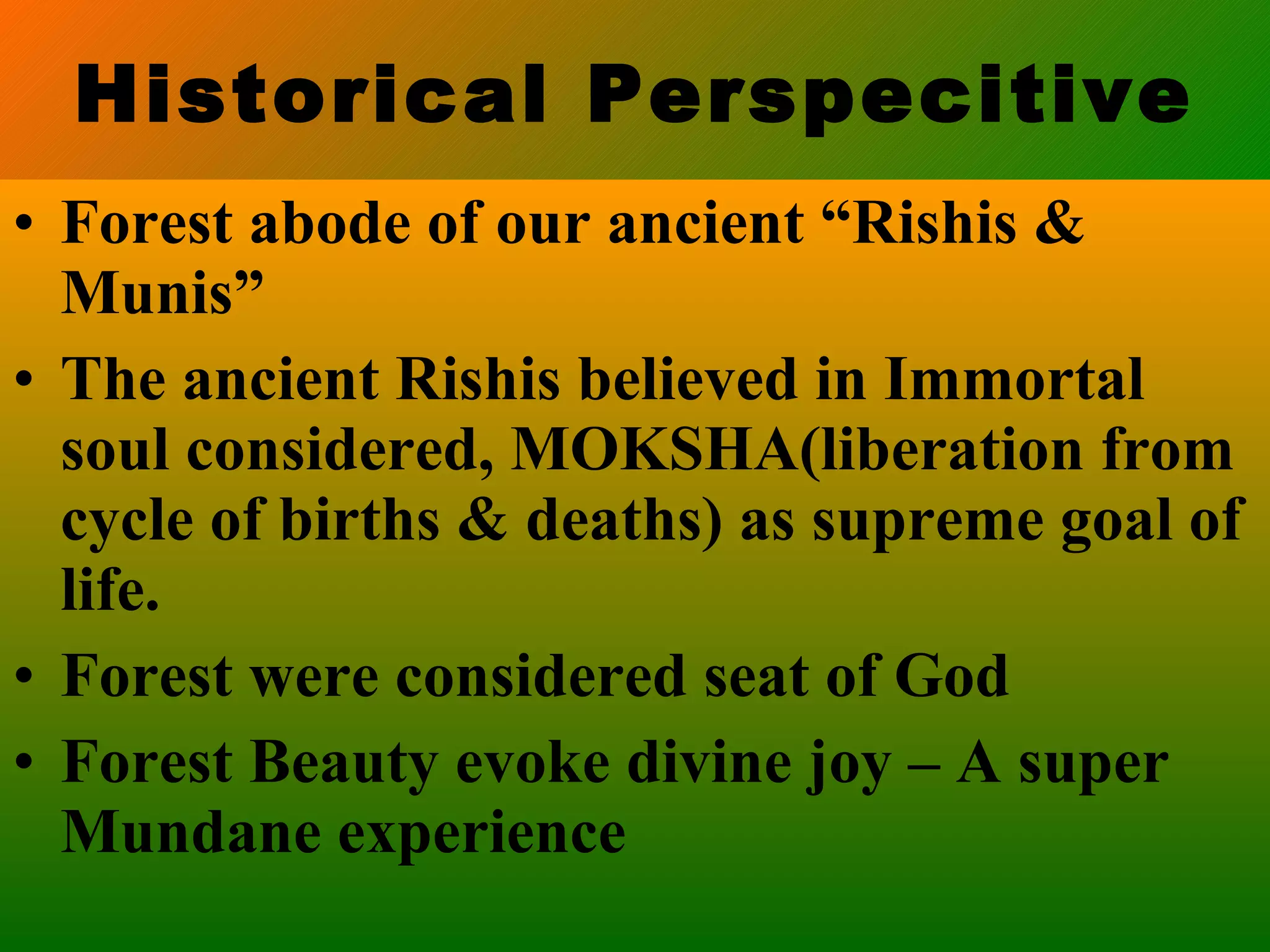 Historical Perspecitive

• Forest abode of our ancient “Rishis & Munis”

• The ancient Rishis believed in Immortal soul considered, MOKSHA(liberation from cycle of births & deaths) as supreme goal of life.

• Forest were considered seat of God

• Forest Beauty evoke divine joy – A super Mundane experience